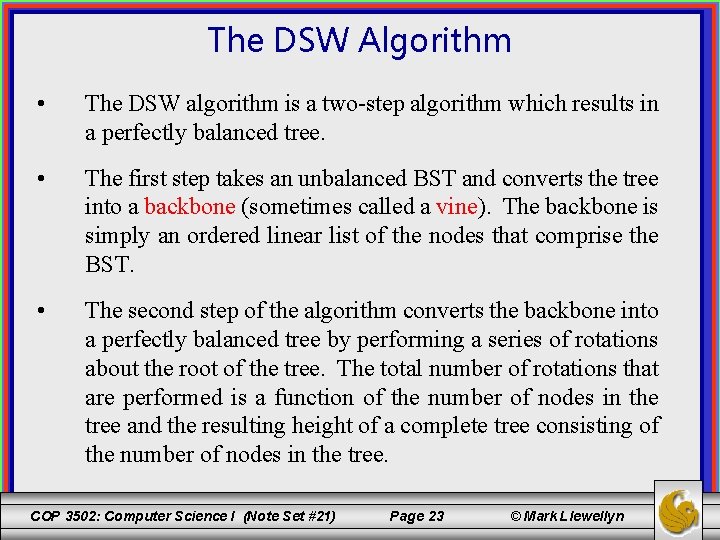 The DSW Algorithm

• The DSW algorithm is a two-step algorithm which results in a perfectly balanced tree.

• The first step takes an unbalanced BST and converts the tree into a backbone (sometimes called a vine). The backbone is simply an ordered linear list of the nodes that comprise the BST.

• The second step of the algorithm converts the backbone into a perfectly balanced tree by performing a series of rotations about the root of the tree. The total number of rotations that are performed is a function of the number of nodes in the tree and the resulting height of a complete tree consisting of the number of nodes in the tree.

COP 3502: Computer Science I (Note Set #21) Page 23 © Mark Llewellyn